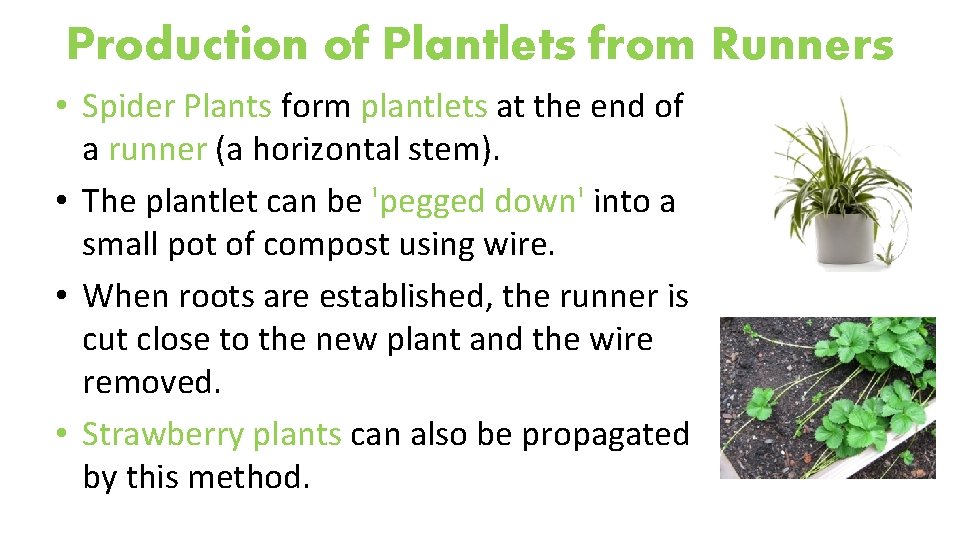 Production of Plantlets from Runners

• Spider Plants form plantlets at the end of a runner (a horizontal stem).

• The plantlet can be 'pegged down' into a small pot of compost using wire.

• When roots are established, the runner is cut close to the new plant and the wire removed.

• Strawberry plants can also be propagated by this method.